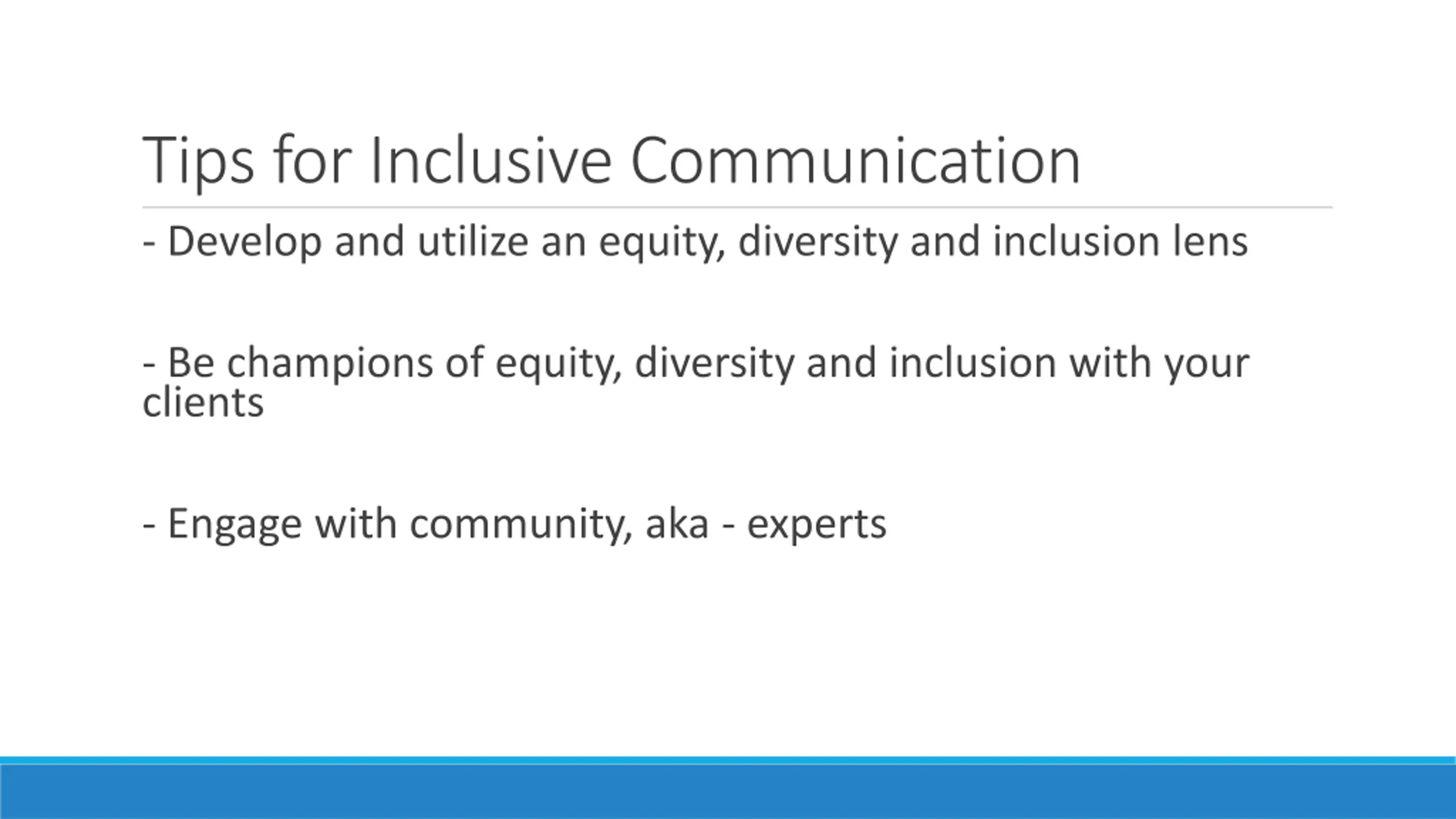 Tips for Inclusive Communication

- Develop and utilize an equity, diversity and inclusion lens

- Be champions of equity, diversity and inclusion with your clients

- Engage with community, aka - experts